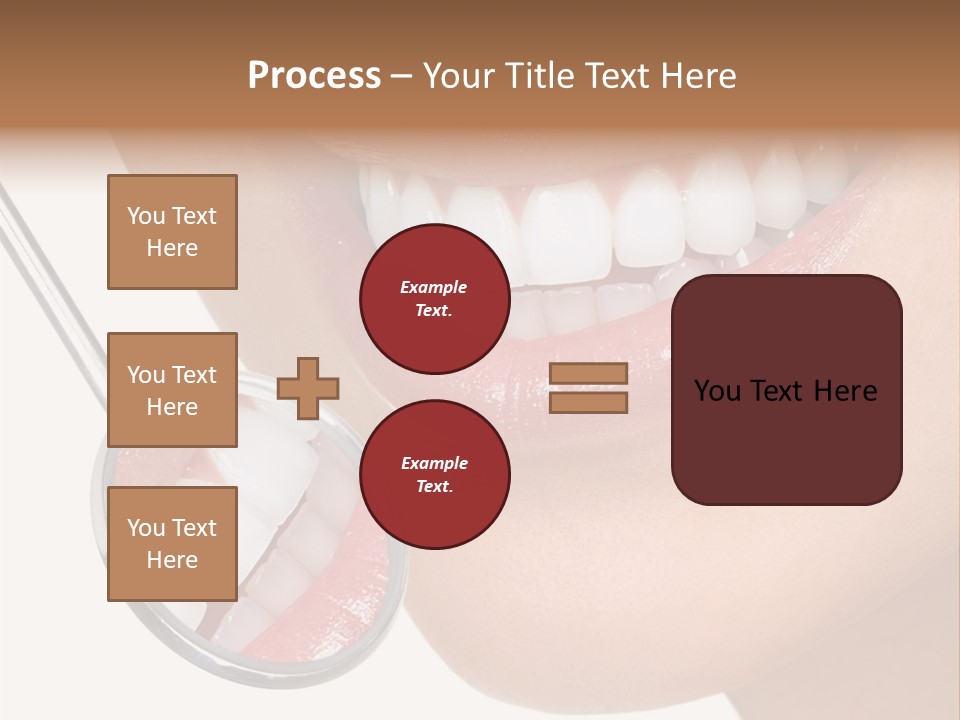 Process – Your Title Text Here

You Text Here

You Text Here

You Text Here

Example Text.

Example Text.

You Text Here